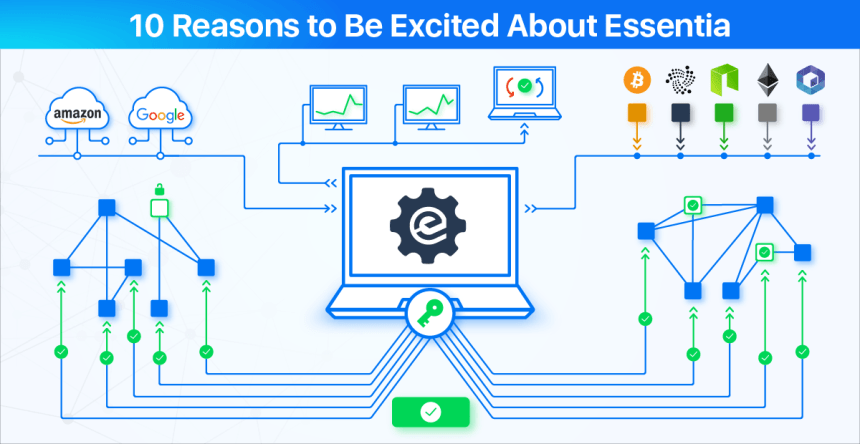 10 Reasons to Be Excited About Essentia

amazon

Google